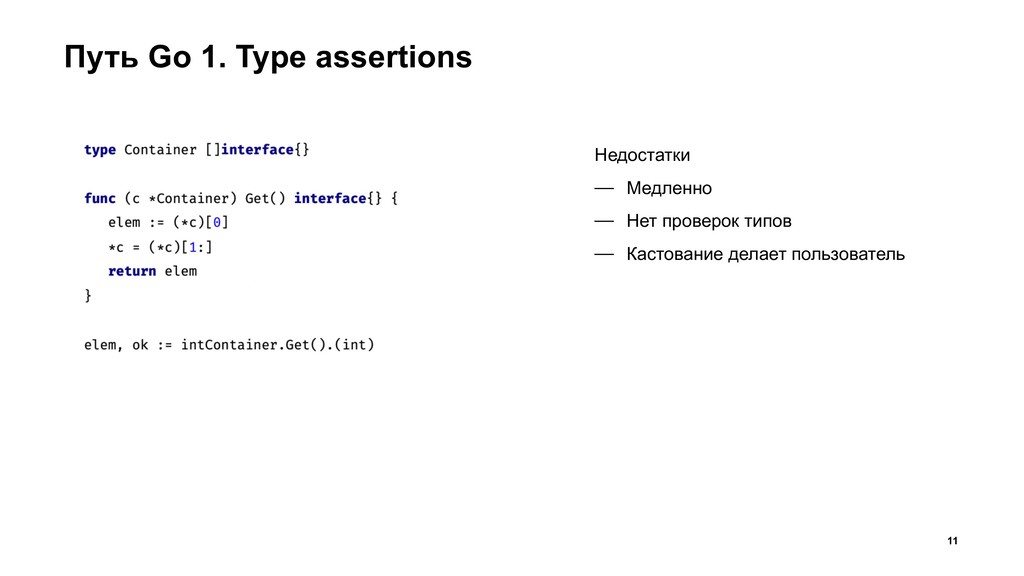 Путь Go 1. Type assertions

type Container []interface{}

func (c *Container) Get() interface{} {
elem := (*c)[0]
*c = (*c)[1:]
return elem
}

elem, ok := intContainer.Get().(int)

Недостатки

— Медленно

— Нет проверок типов

— Кастование делает пользователь

11